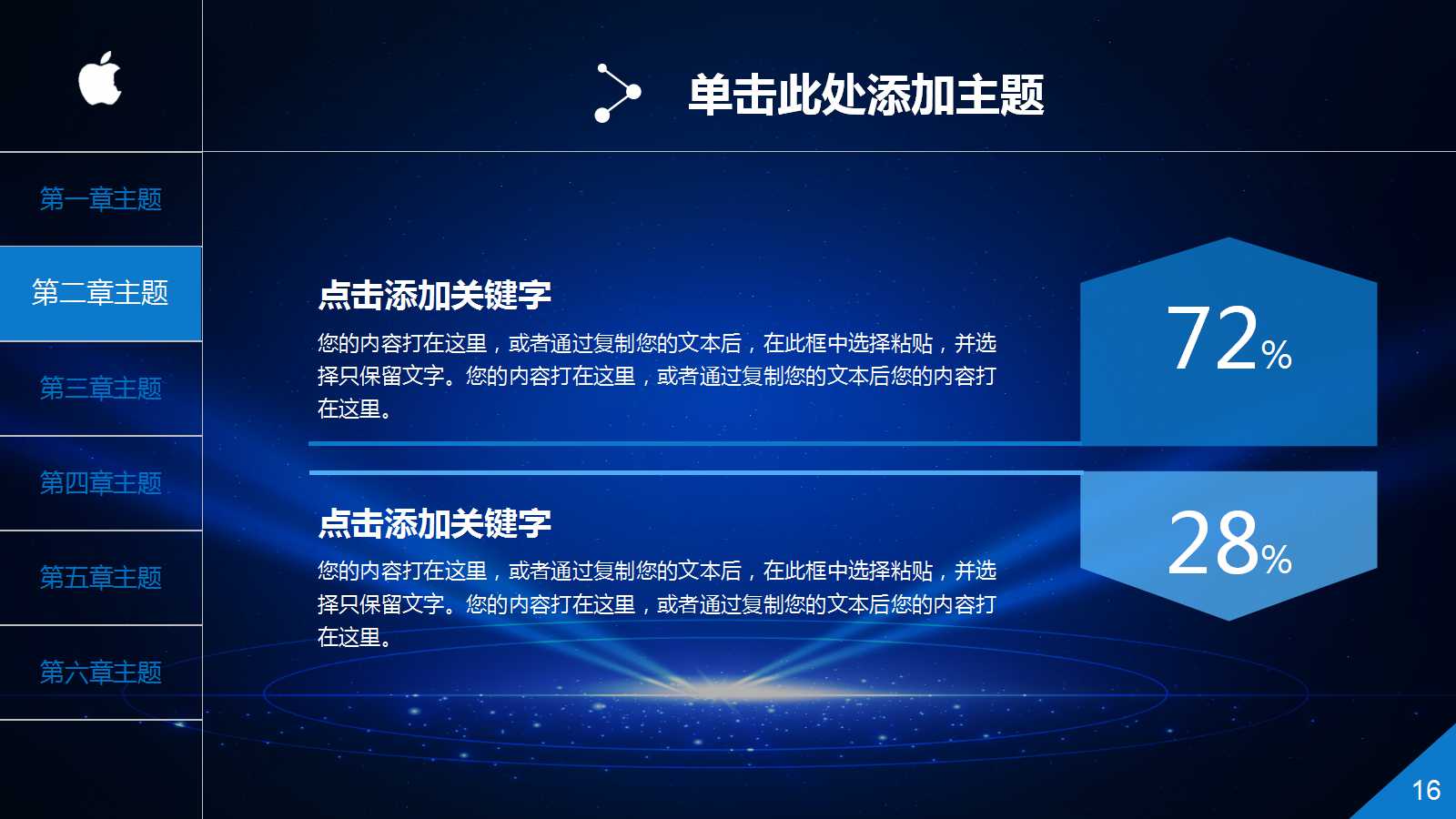 第一章主题

第二章主题

第三章主题

第四章主题

第五章主题

第六章主题

单击此处添加主题

点击添加关键字

您的内容打在这里，或者通过复制您的文本后，在此框中选择粘贴，并选择只保留文字。您的内容打在这里，或者通过复制您的文本后您的内容打在这里。

72%

点击添加关键字

您的内容打在这里，或者通过复制您的文本后，在此框中选择粘贴，并选择只保留文字。您的内容打在这里，或者通过复制您的文本后您的内容打在这里。

28%

16